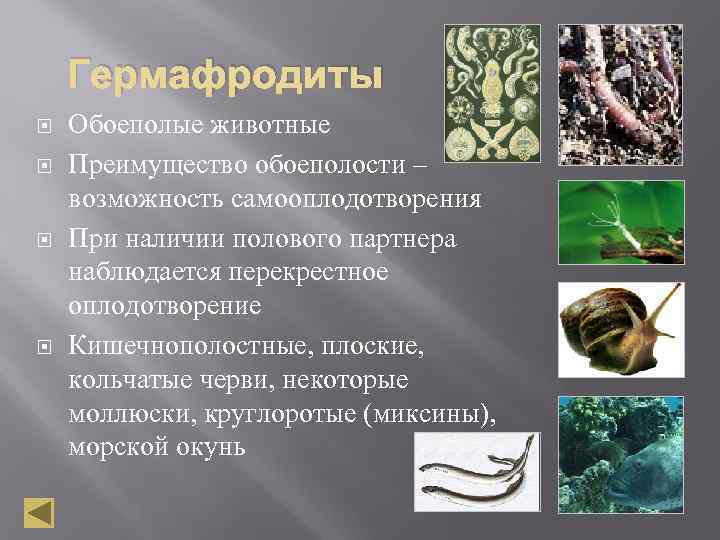 Гермафродиты

Обоеполые животные

Преимущество обоеполости – возможность самооплодотворения

При наличии полового партнера наблюдается перекрестное оплодотворение

Кишечнополостные, плоские, кольчатые черви, некоторые моллюски, круглоротые (миксины), морской окунь